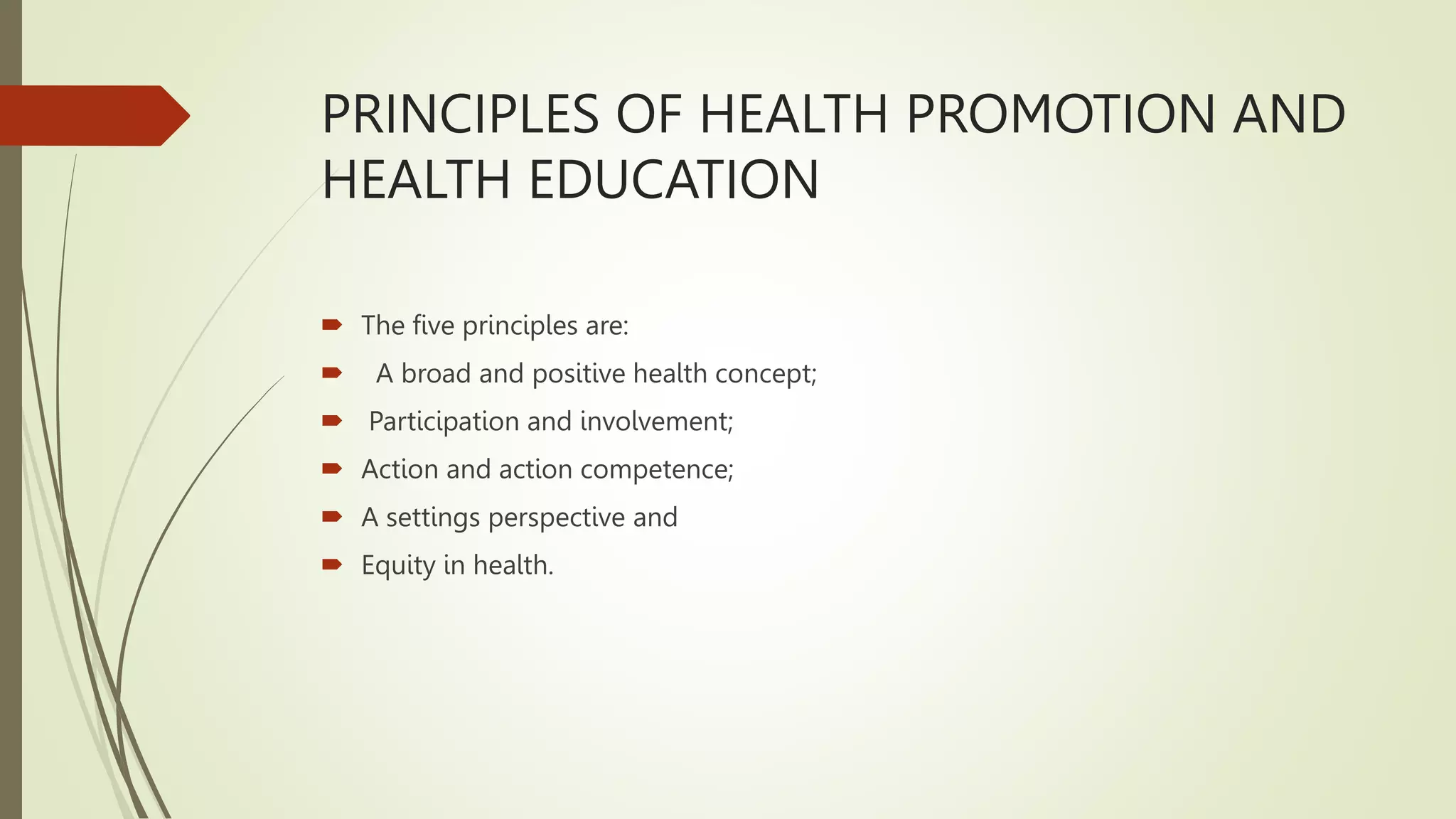 PRINCIPLES OF HEALTH PROMOTION AND HEALTH EDUCATION

The five principles are:

A broad and positive health concept;

Participation and involvement;

Action and action competence;

A settings perspective and

Equity in health.